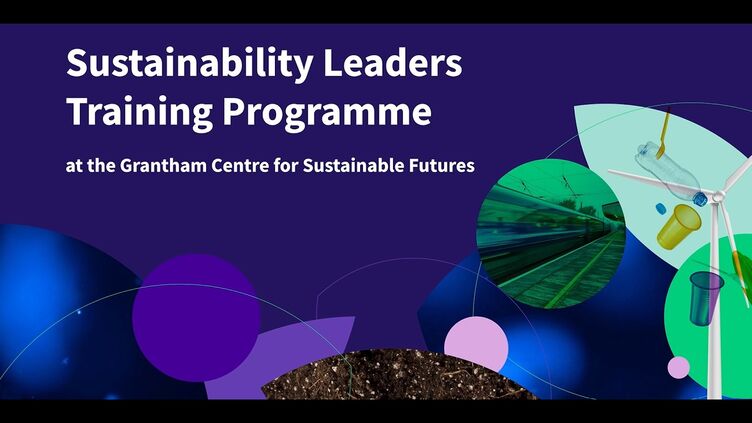 Sustainability Leaders Training Programme

at the Grantham Centre for Sustainable Futures